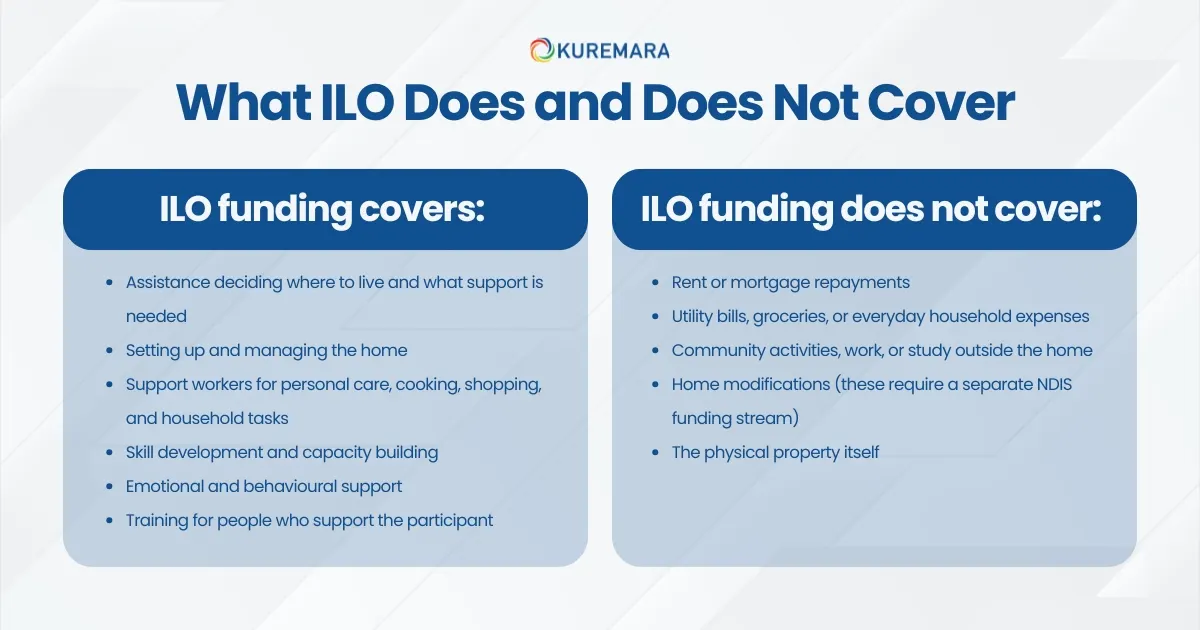 KUREMARA

What ILO Does and Does Not Cover

ILO funding covers:

- Assistance deciding where to live and what support is needed
- Setting up and managing the home
- Support workers for personal care, cooking, shopping, and household tasks
- Skill development and capacity building
- Emotional and behavioural support
- Training for people who support the participant

ILO funding does not cover:

- Rent or mortgage repayments
- Utility bills, groceries, or everyday household expenses
- Community activities, work, or study outside the home
- Home modifications (these require a separate NDIS funding stream)
- The physical property itself